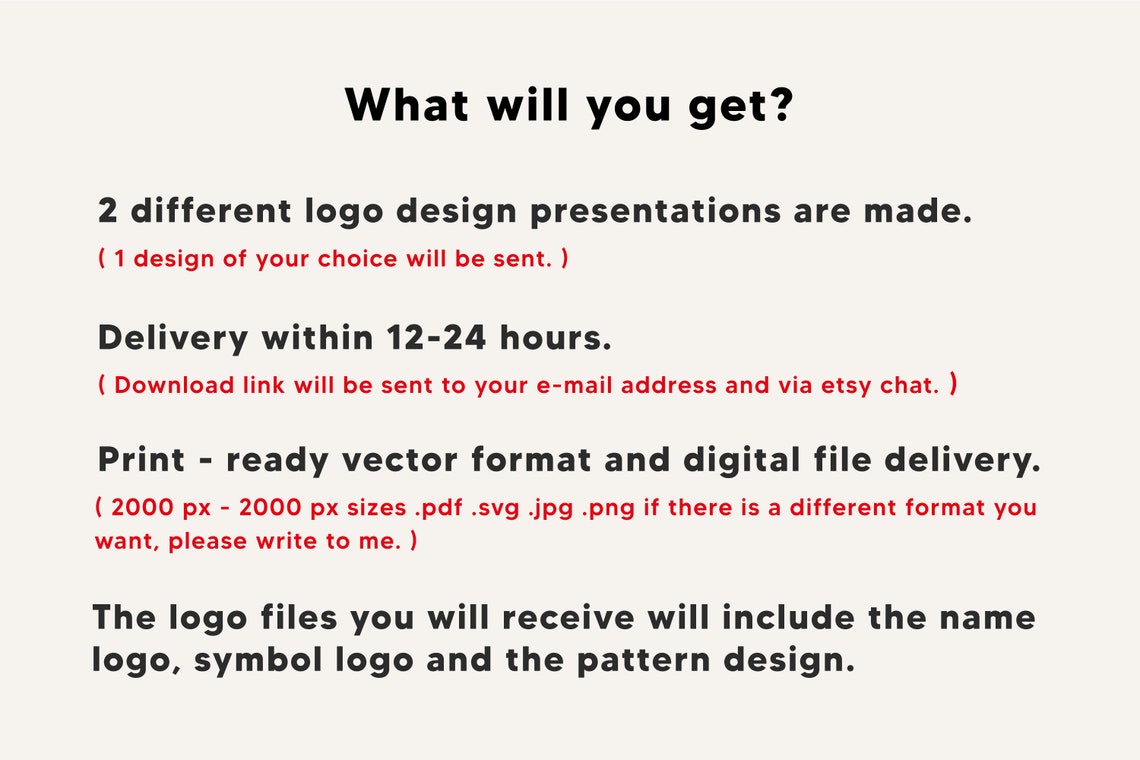 What will you get?

2 different logo design presentations are made.
( 1 design of your choice will be sent. )

Delivery within 12-24 hours.
( Download link will be sent to your e-mail address and via etsy chat. )

Print - ready vector format and digital file delivery.
( 2000 px - 2000 px sizes .pdf .svg .jpg .png if there is a different format you want, please write to me. )

The logo files you will receive will include the name logo, symbol logo and the pattern design.